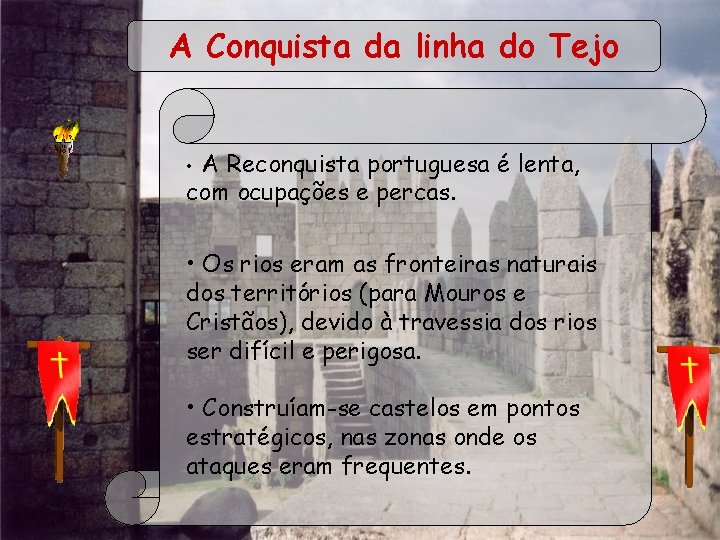 A Conquista da linha do Tejo

• A Reconquista portuguesa é lenta, com ocupações e percas.

• Os rios eram as fronteiras naturais dos territórios (para Mouros e Cristãos), devido à travessia dos rios ser difícil e perigosa.

• Construíam-se castelos em pontos estratégicos, nas zonas onde os ataques eram frequentes.